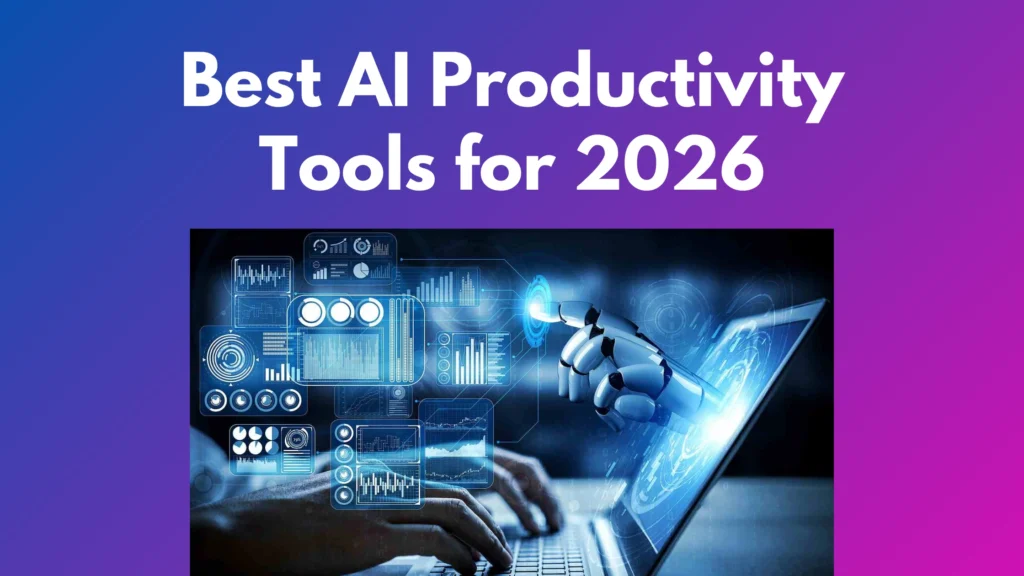 Best AI Productivity Tools for 2026